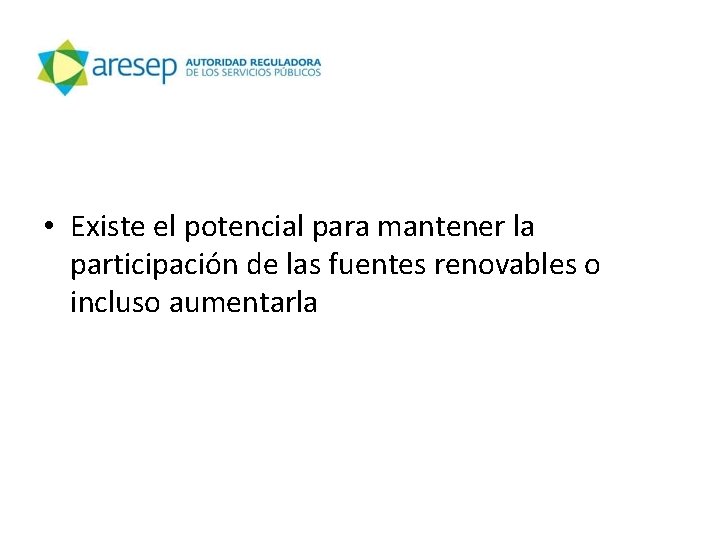 aresep AUTORIDAD REGULADORA DE LOS SERVICIOS PÚBLICOS

• Existe el potencial para mantener la participación de las fuentes renovables o incluso aumentarla